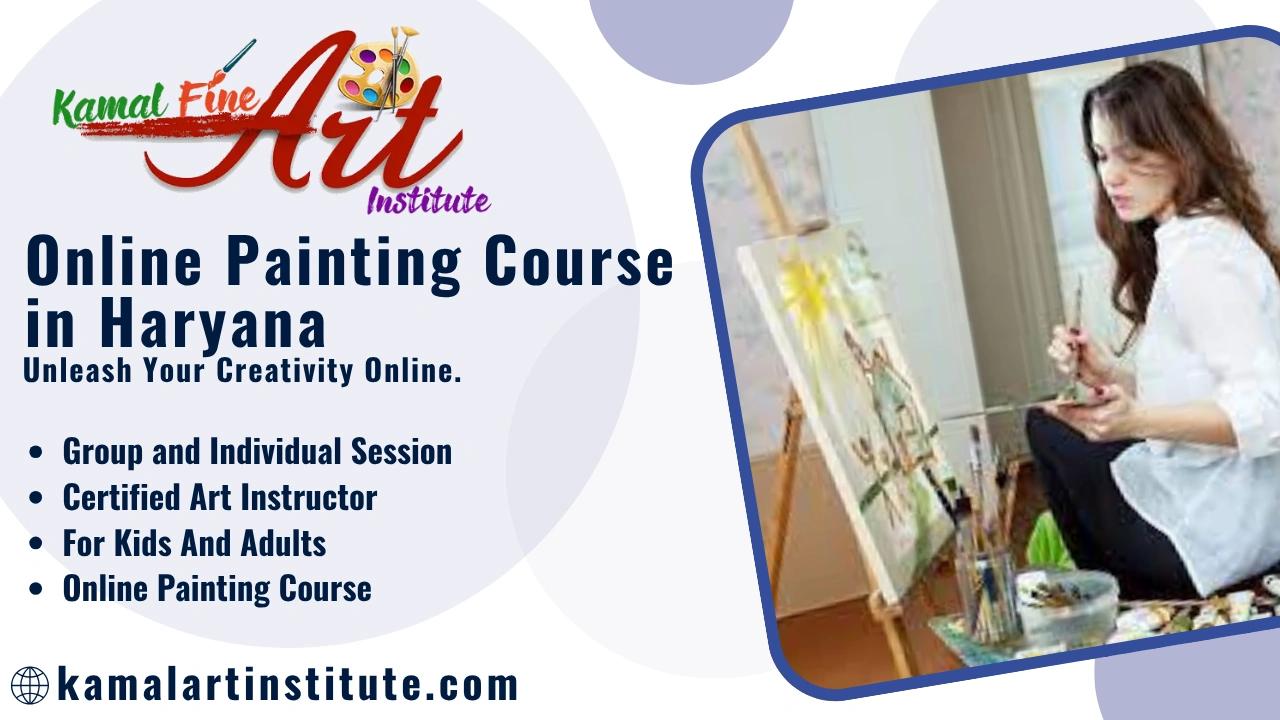 Kamal Fine Art Institute

Online Painting Course in Haryana

Unleash Your Creativity Online.

- Group and Individual Session
- Certified Art Instructor
- For Kids And Adults
- Online Painting Course

kamalartinstitute.com